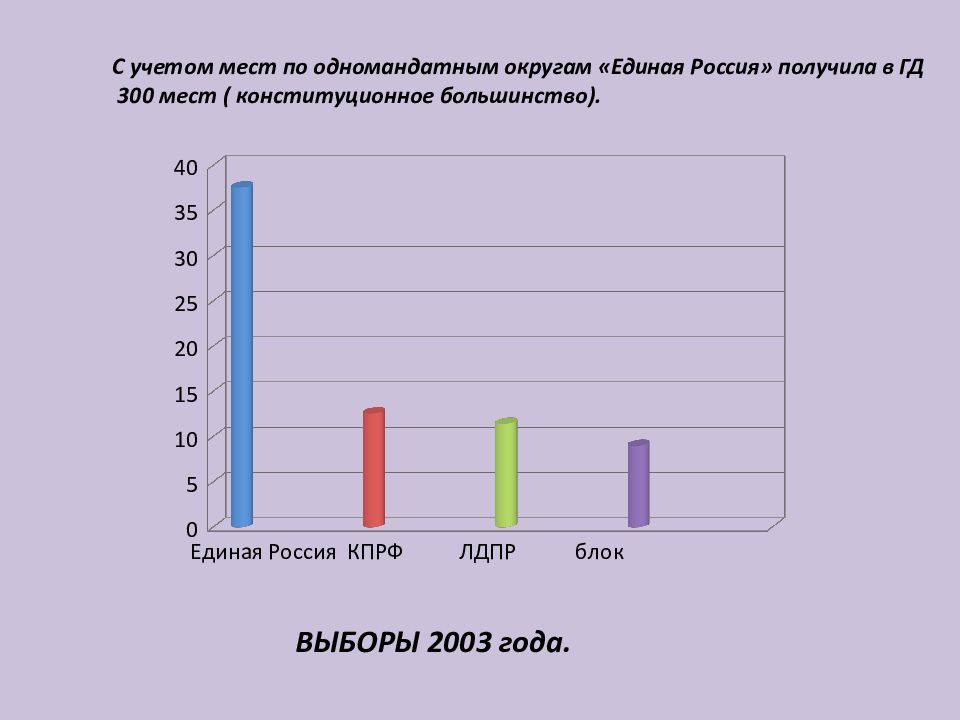 С учетом мест по одномандатным округам «Единая Россия» получила в ГД 300 мест ( конституционное большинство).

40
35
30
25
20
15
10
5
0

Единая Россия КПРФ ЛДПР блок

ВЫБОРЫ 2003 года.